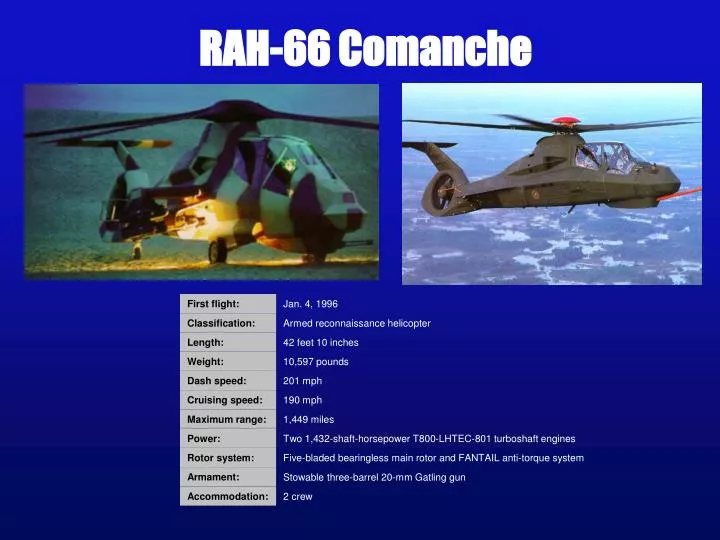 RAH-66 Comanche

| First flight: | Jan. 4, 1996 |
|---|---|
| Classification: | Armed reconnaissance helicopter |
| Length: | 42 feet 10 inches |
| Weight: | 10,597 pounds |
| Dash speed: | 201 mph |
| Cruising speed: | 190 mph |
| Maximum range: | 1,449 miles |
| Power: | Two 1,432-shaft-horsepower T800-LHTEC-801 turboshaft engines |
| Rotor system: | Five-bladed bearingless main rotor and FANTAIL anti-torque system |
| Armament: | Stowable three-barrel 20-mm Gatling gun |
| Accommodation: | 2 crew |